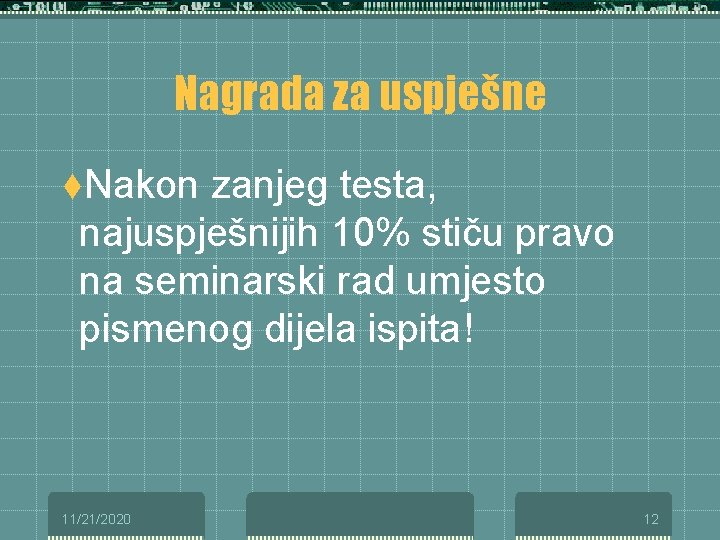 Nagrada za uspješne

♦Nakon zanjeg testa, najuspješnijih 10% stiču pravo na seminarski rad umjesto pismenog dijela ispita!

11/21/2020

12